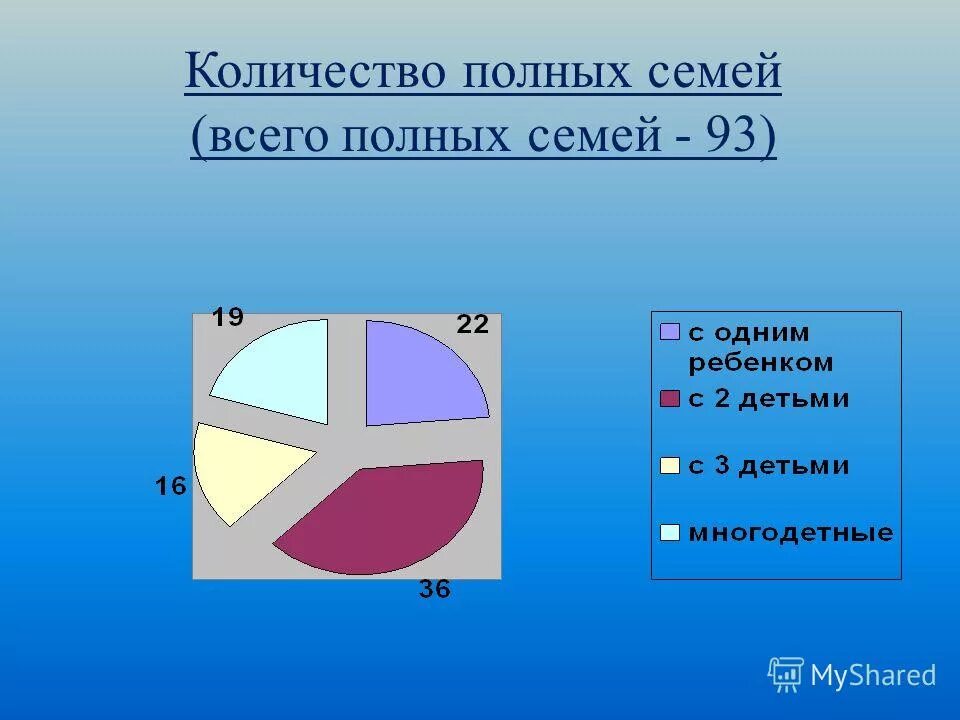 Количество полных семей
(всего полных семей - 93)

19
22
16
36

с одним ребенком
с 2 детьми
с 3 детьми
многодетные

MyShared